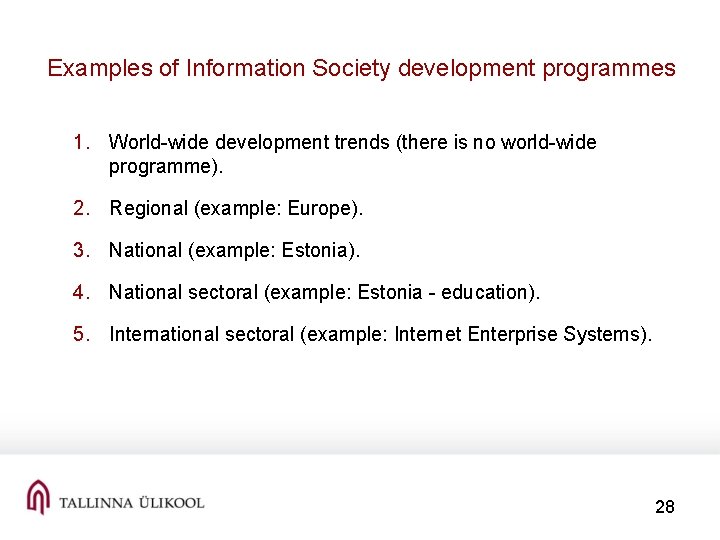 Examples of Information Society development programmes

1. World-wide development trends (there is no world-wide programme).
2. Regional (example: Europe).
3. National (example: Estonia).
4. National sectoral (example: Estonia - education).
5. International sectoral (example: Internet Enterprise Systems).

TALLINNA ÜLIKOOL

28